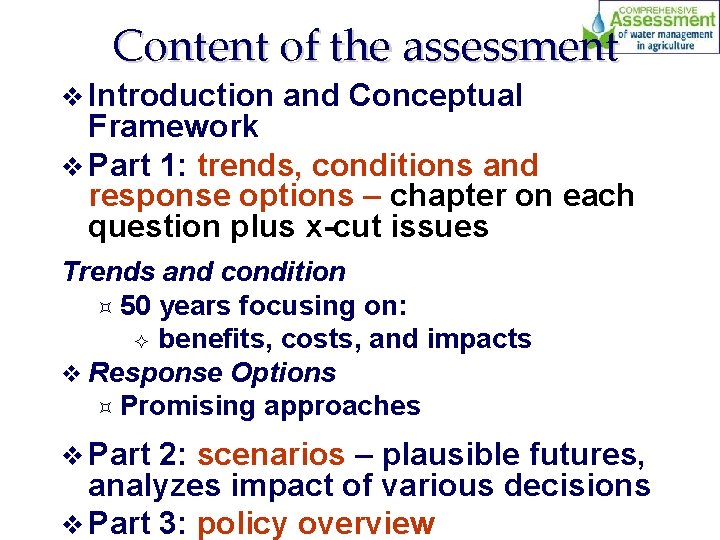 COMPREHENSIVE Assessment of water management in agriculture

Content of the assessment

❖ Introduction and Conceptual Framework

❖ Part 1: trends, conditions and response options – chapter on each question plus x-cut issues

Trends and condition

¤ 50 years focusing on:

✧ benefits, costs, and impacts

❖ Response Options

¤ Promising approaches

❖ Part 2: scenarios – plausible futures, analyzes impact of various decisions

❖ Part 3: policy overview